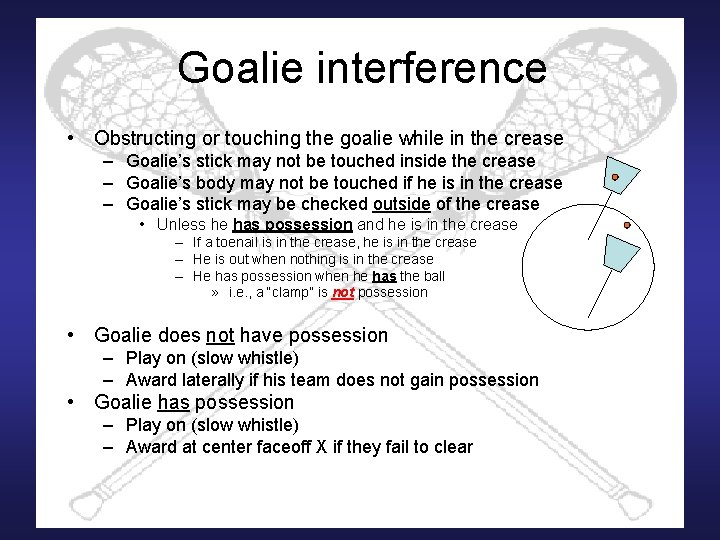 Goalie interference

• Obstructing or touching the goalie while in the crease
 – Goalie's stick may not be touched inside the crease
 – Goalie's body may not be touched if he is in the crease
 – Goalie's stick may be checked outside of the crease
  • Unless he has possession and he is in the crease
   – If a toenail is in the crease, he is in the crease
   – He is out when nothing is in the crease
   – He has possession when he has the ball
    » i.e., a "clamp" is not possession

• Goalie does not have possession
 – Play on (slow whistle)
 – Award laterally if his team does not gain possession
• Goalie has possession
 – Play on (slow whistle)
 – Award at center faceoff X if they fail to clear